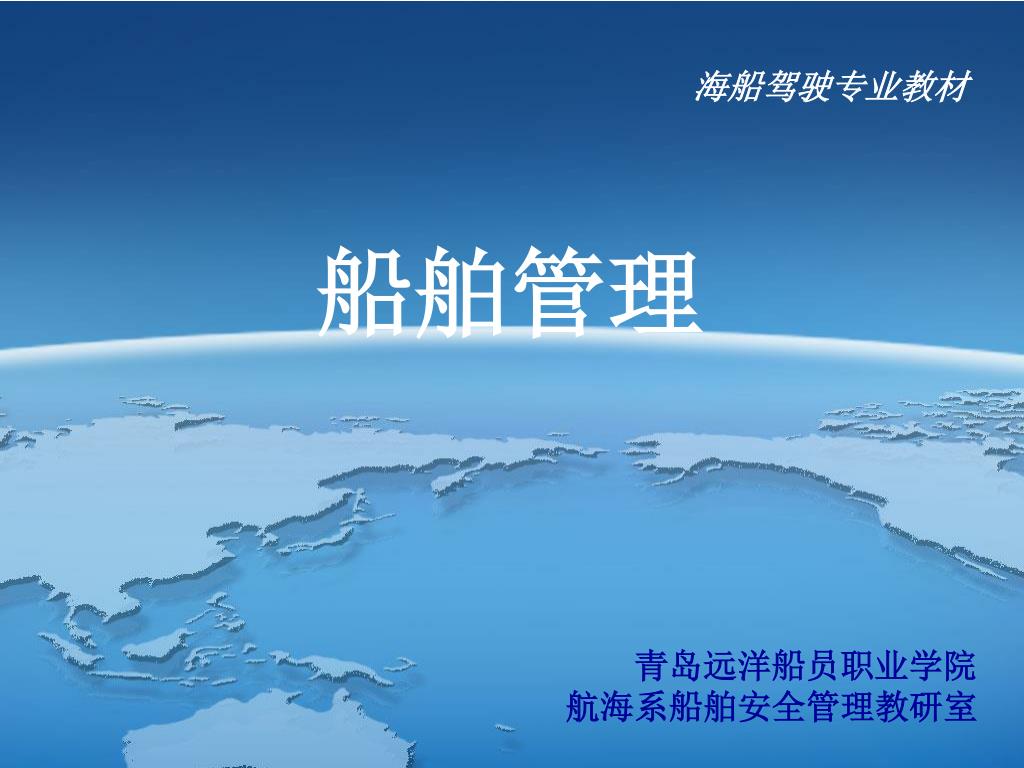 海船驾驶专业教材

船舶管理

青岛远洋船员职业学院
航海系船舶安全管理教研室